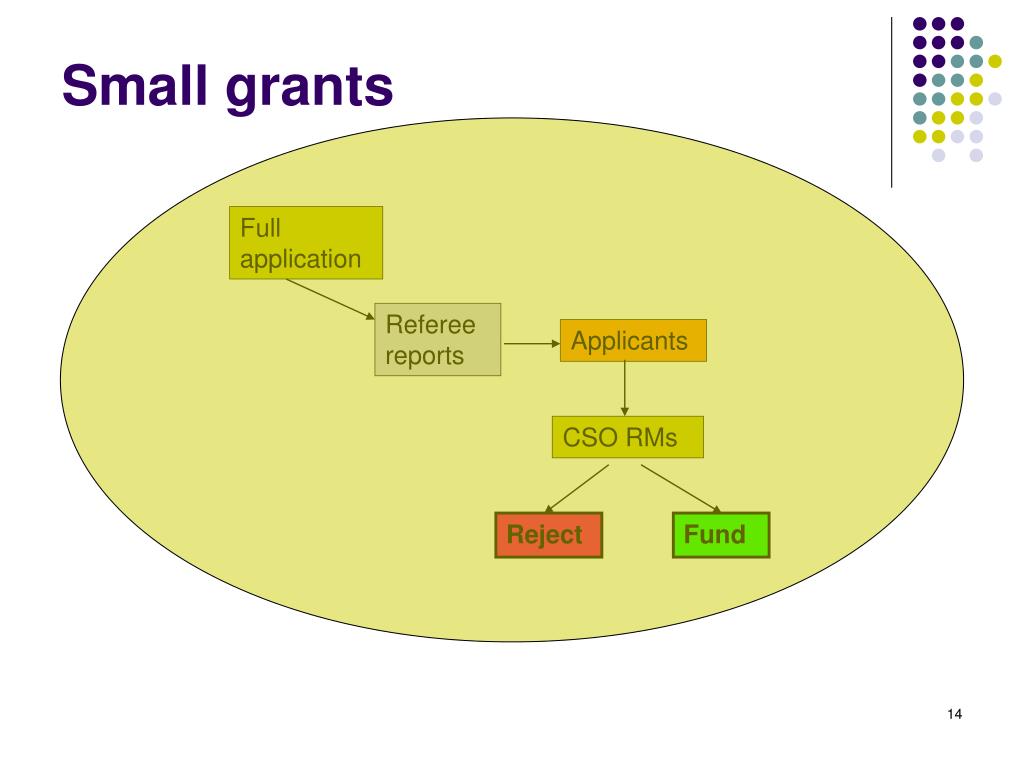 Small grants

Full application

Referee reports

Applicants

CSO RMs

Reject

Fund

14